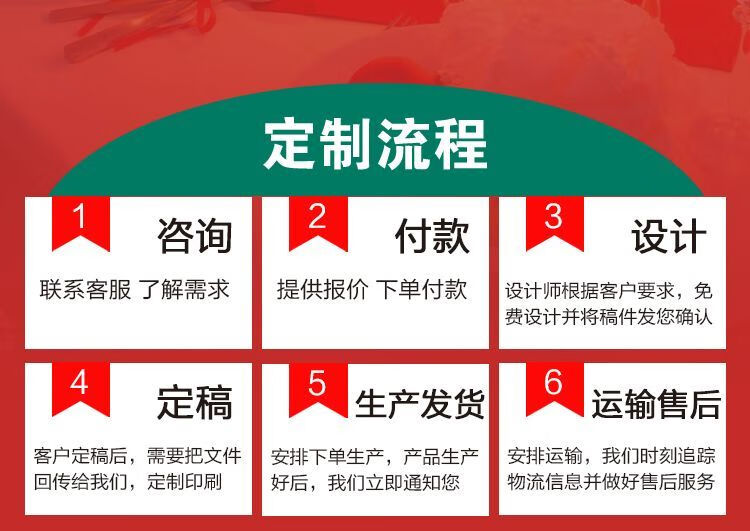 定制流程

1 咨询
联系客服 了解需求

2 付款
提供报价 下单付款

3 设计
设计师根据客户要求，免费设计并将稿件发您确认

4 定稿
客户定稿后，需要把文件回传给我们，定制印刷

5 生产发货
安排下单生产，产品生产好后，我们立即通知您

6 运输售后
安排运输，我们时刻追踪物流信息并做好售后服务